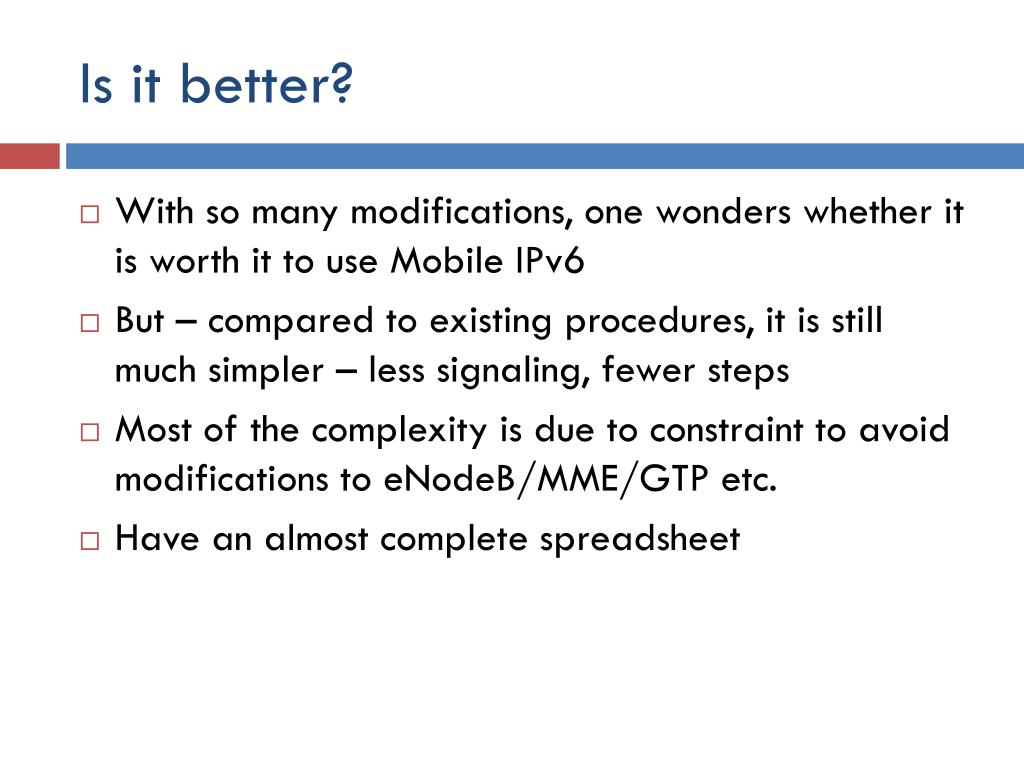 Is it better?

□ With so many modifications, one wonders whether it is worth it to use Mobile IPv6

□ But – compared to existing procedures, it is still much simpler – less signaling, fewer steps

□ Most of the complexity is due to constraint to avoid modifications to eNodeB/MME/GTP etc.

□ Have an almost complete spreadsheet